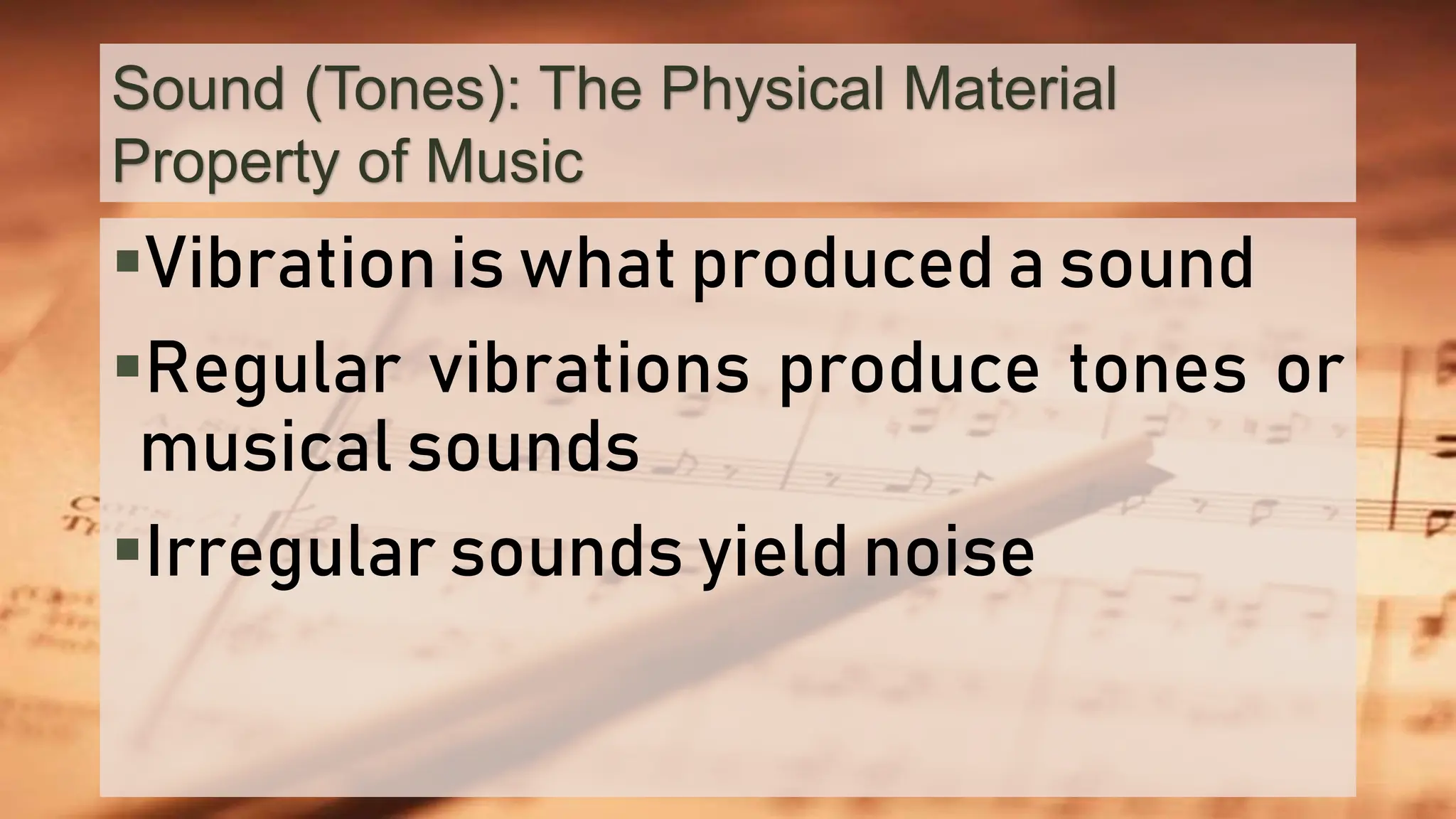 Sound (Tones): The Physical Material Property of Music

▪Vibration is what produced a sound

▪Regular vibrations produce tones or musical sounds

▪Irregular sounds yield noise